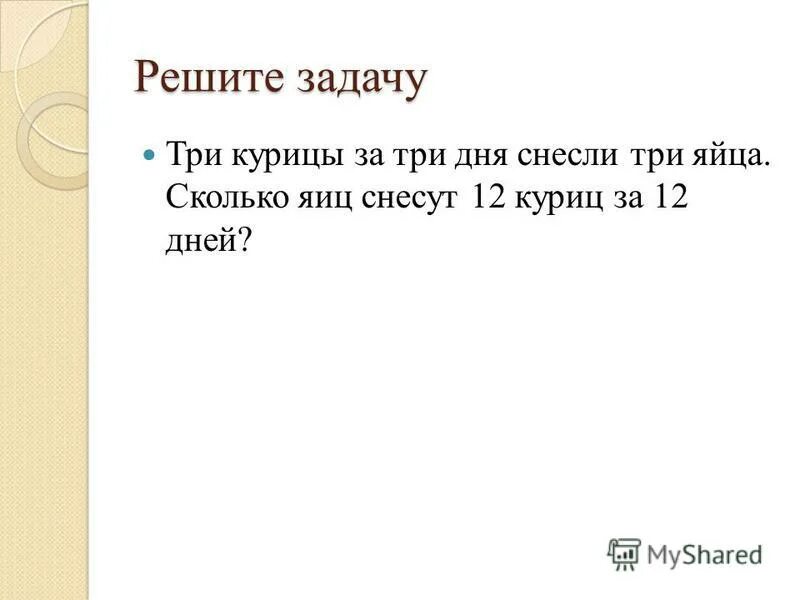 Решите задачу

Три курицы за три дня снесли три яйца. Сколько яиц снесут 12 куриц за 12 дней?

MyShared